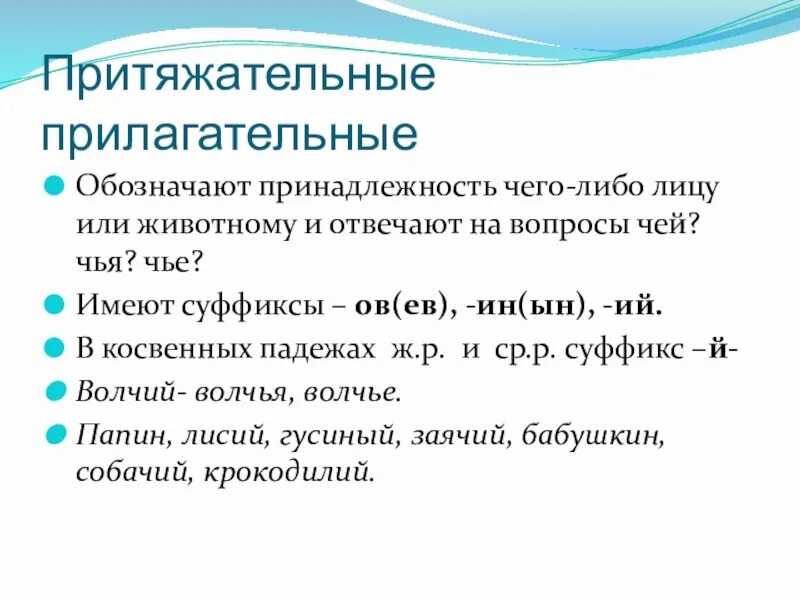 Притяжательные прилагательные

Обозначают принадлежность чего-либо лицу или животному и отвечают на вопросы чей? чья? чье?

Имеют суффиксы – ов(ев), -ин(ын), -ий.

В косвенных падежах ж.р. и ср.р. суффикс –й-

Волчий- волчья, волчье.

Папин, лисий, гусиный, заячий, бабушкин, собачий, крокодилий.